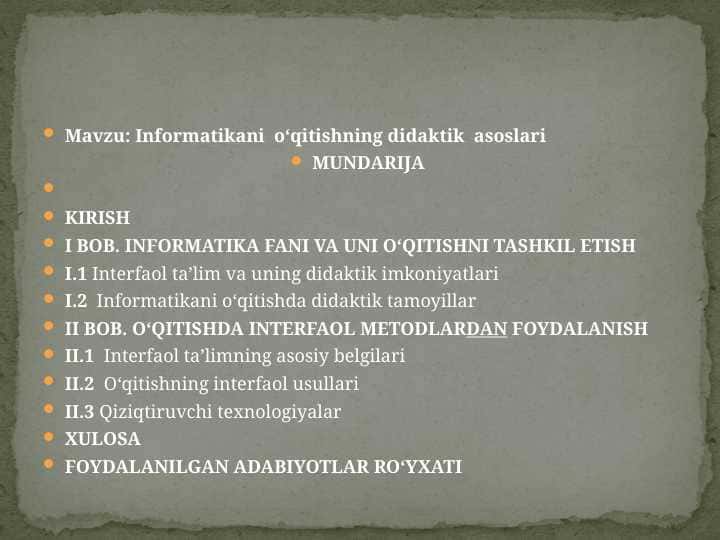 Mavzu: Informatikani o‘qitishning didaktik asoslari
MUNDARIJA

KIRISH
I BOB. INFORMATIKA FANI VA UNI O‘QITISHNI TASHKIL ETISH
I.1 Interfaol ta’lim va uning didaktik imkoniyatlari
I.2 Informatikani o‘qitishda didaktik tamoyillar
II BOB. O‘QITISHDA INTERFAOL METODLARDAN FOYDALANISH
II.1 Interfaol ta’limning asosiy belgilari
II.2 O‘qitishning interfaol usullari
II.3 Qiziqtiruvchi texnologiyalar
XULOSA
FOYDALANILGAN ADABIYOTLAR RO‘YXATI